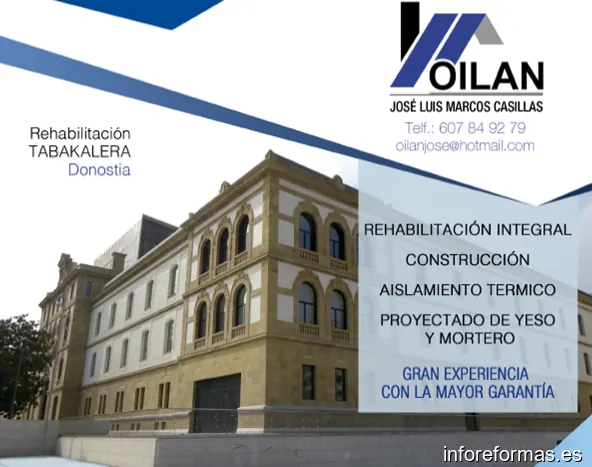 OILAN
JOSÉ LUIS MARCOS CASILLAS
Telf.: 607 84 92 79
oilanjose@hotmail.com

Rehabilitación
TABAKALERA
Donostia

REHABILITACIÓN INTEGRAL
CONSTRUCCIÓN
AISLAMIENTO TERMICO
PROYECTADO DE YESO Y MORTERO

GRAN EXPERIENCIA CON LA MAYOR GARANTÍA

inforeformas.es